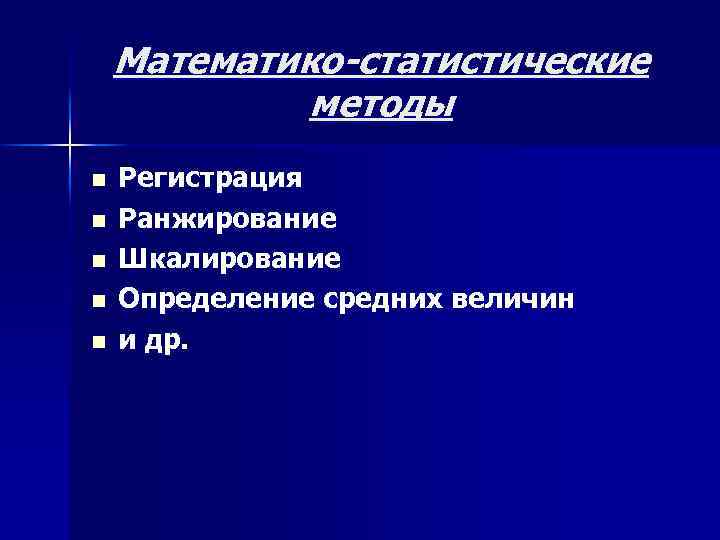 Математико-статистические методы

- Регистрация
- Ранжирование
- Шкалирование
- Определение средних величин
- и др.